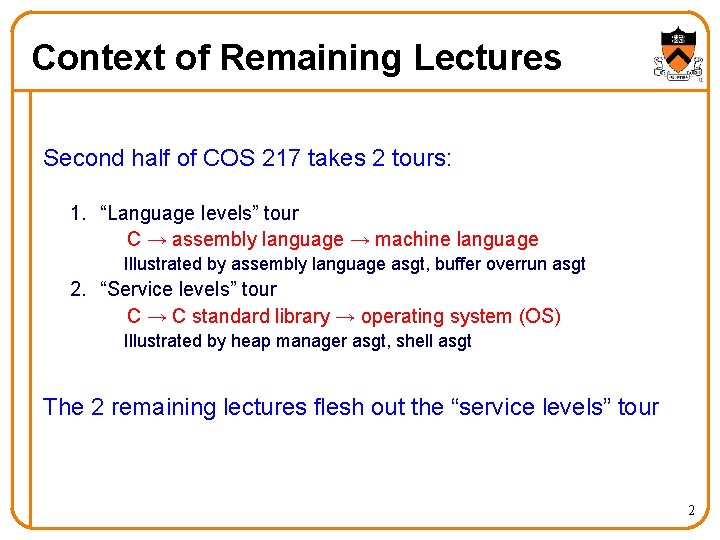 Context of Remaining Lectures

Second half of COS 217 takes 2 tours:

1. “Language levels” tour
C → assembly language → machine language
Illustrated by assembly language asgt, buffer overrun asgt
2. “Service levels” tour
C → C standard library → operating system (OS)
Illustrated by heap manager asgt, shell asgt

The 2 remaining lectures flesh out the “service levels” tour

2